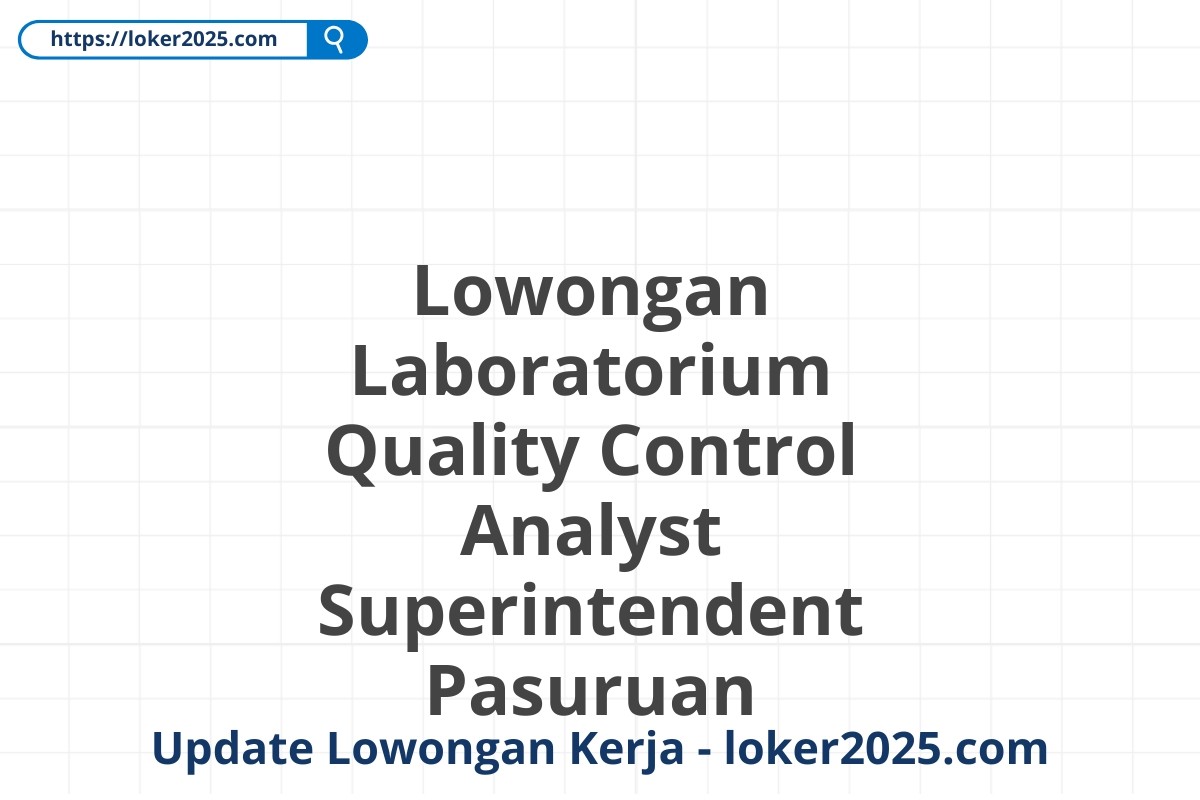 https://loker2025.com

Lowongan Laboratorium Quality Control Analyst Superintendent Pasuruan

Update Lowongan Kerja - loker2025.com